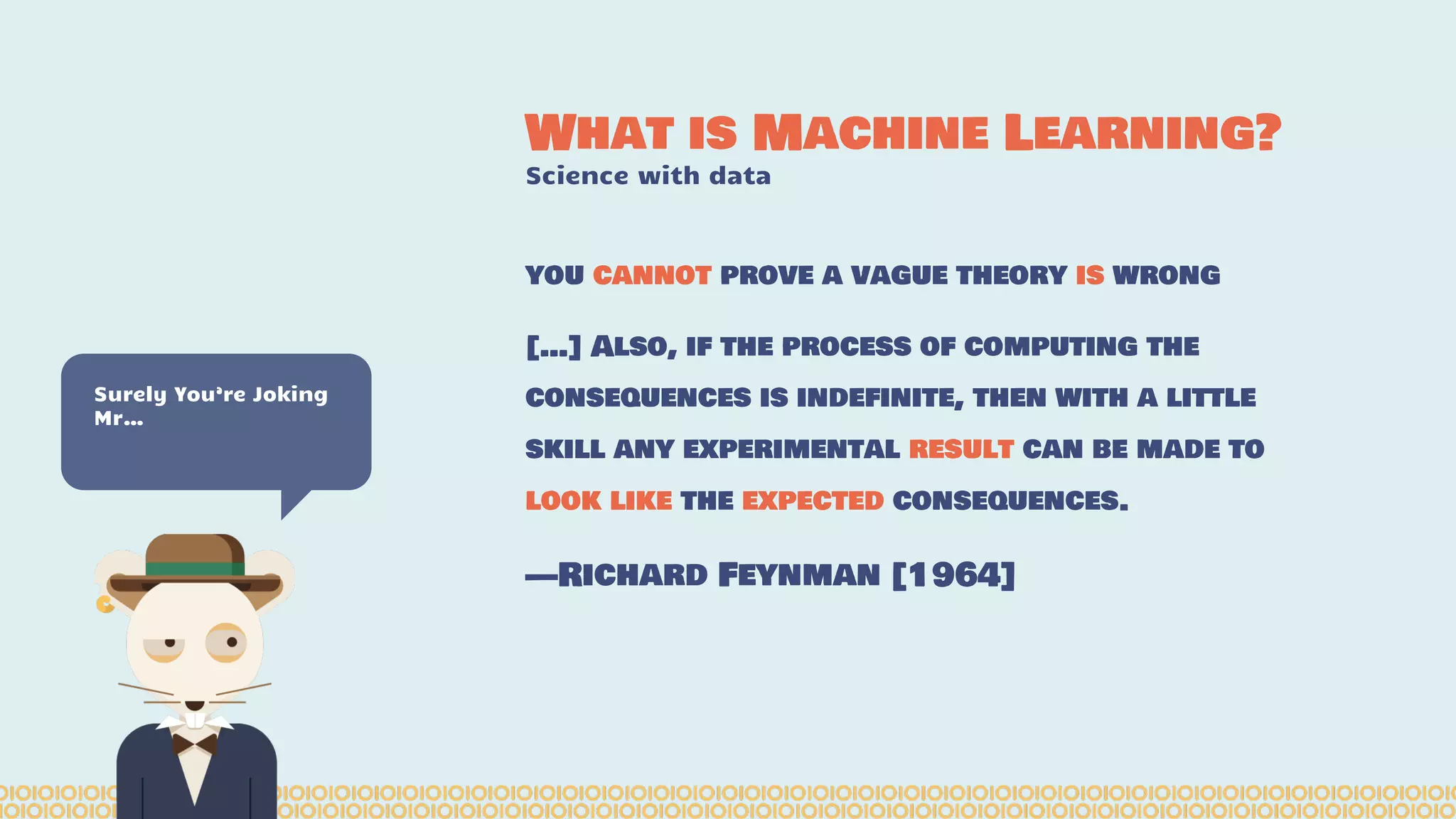 WHAT IS MACHINE LEARNING?
Science with data

YOU CANNOT PROVE A VAGUE THEORY IS WRONG

[...] ALSO, IF THE PROCESS OF COMPUTING THE CONSEQUENCES IS INDEFINITE, THEN WITH A LITTLE SKILL ANY EXPERIMENTAL RESULT CAN BE MADE TO LOOK LIKE THE EXPECTED CONSEQUENCES.

—RICHARD FEYNMAN [1964]

Surely You're Joking Mr...